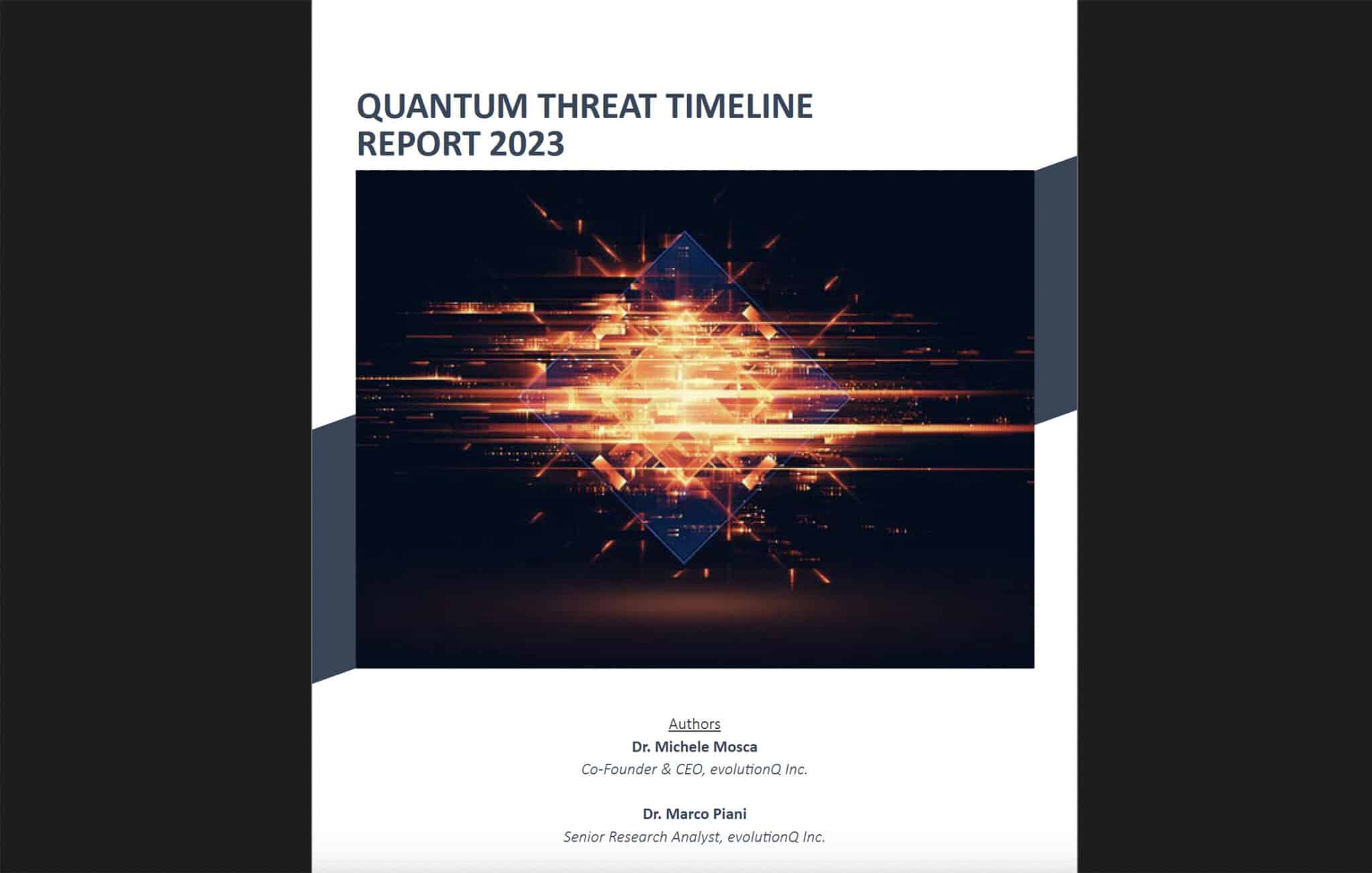 QUANTUM THREAT TIMELINE REPORT 2023

Authors
Dr. Michele Mosca
Co-Founder & CEO, evolutionQ Inc.

Dr. Marco Piani
Senior Research Analyst, evolutionQ Inc.